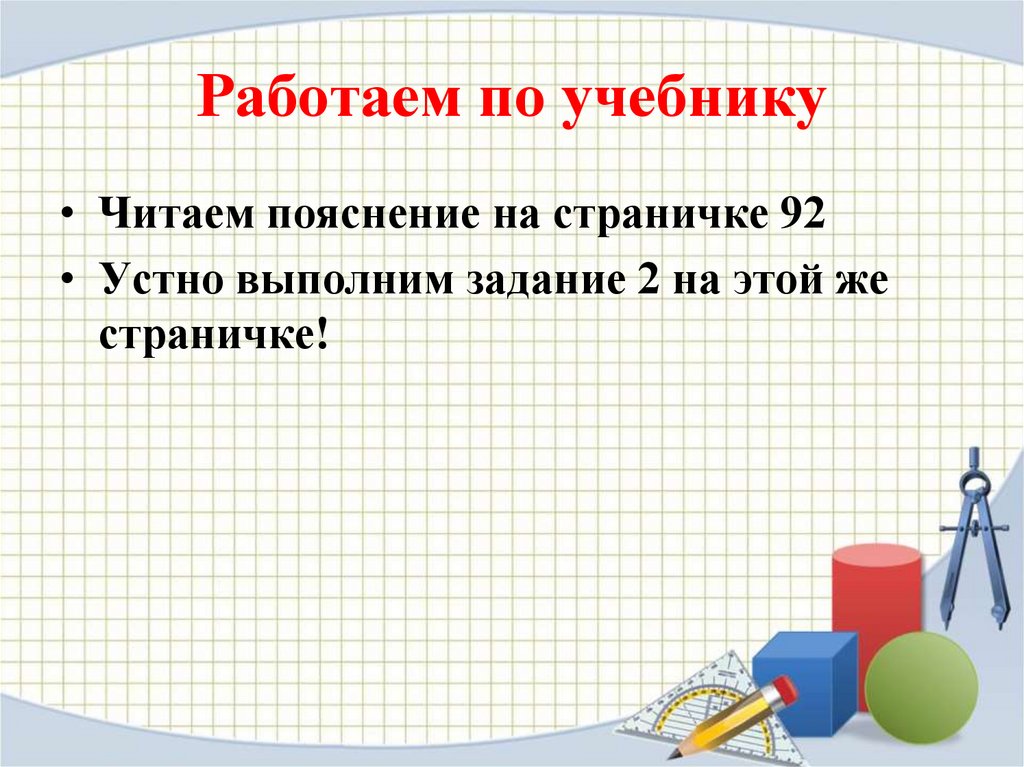 Работаем по учебнику

• Читаем пояснение на страничке 92
• Устно выполним задание 2 на этой же страничке!